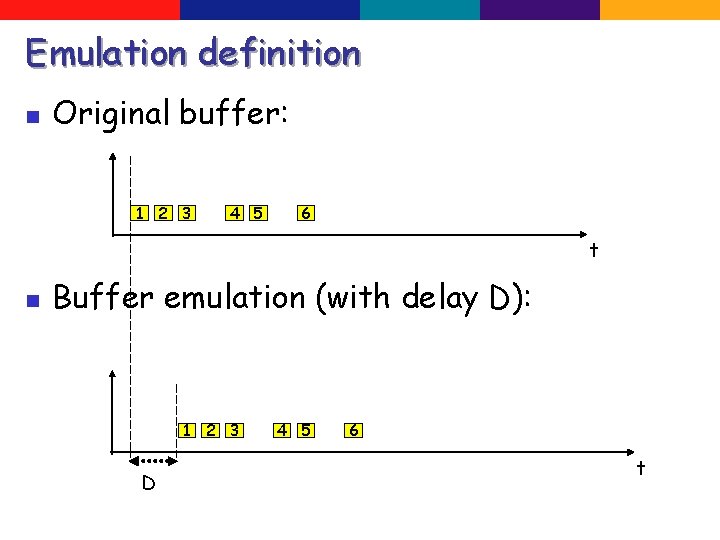 Emulation definition

Original buffer:

1 2 3 4 5 6

t

Buffer emulation (with delay D):

1 2 3 4 5 6

t

D